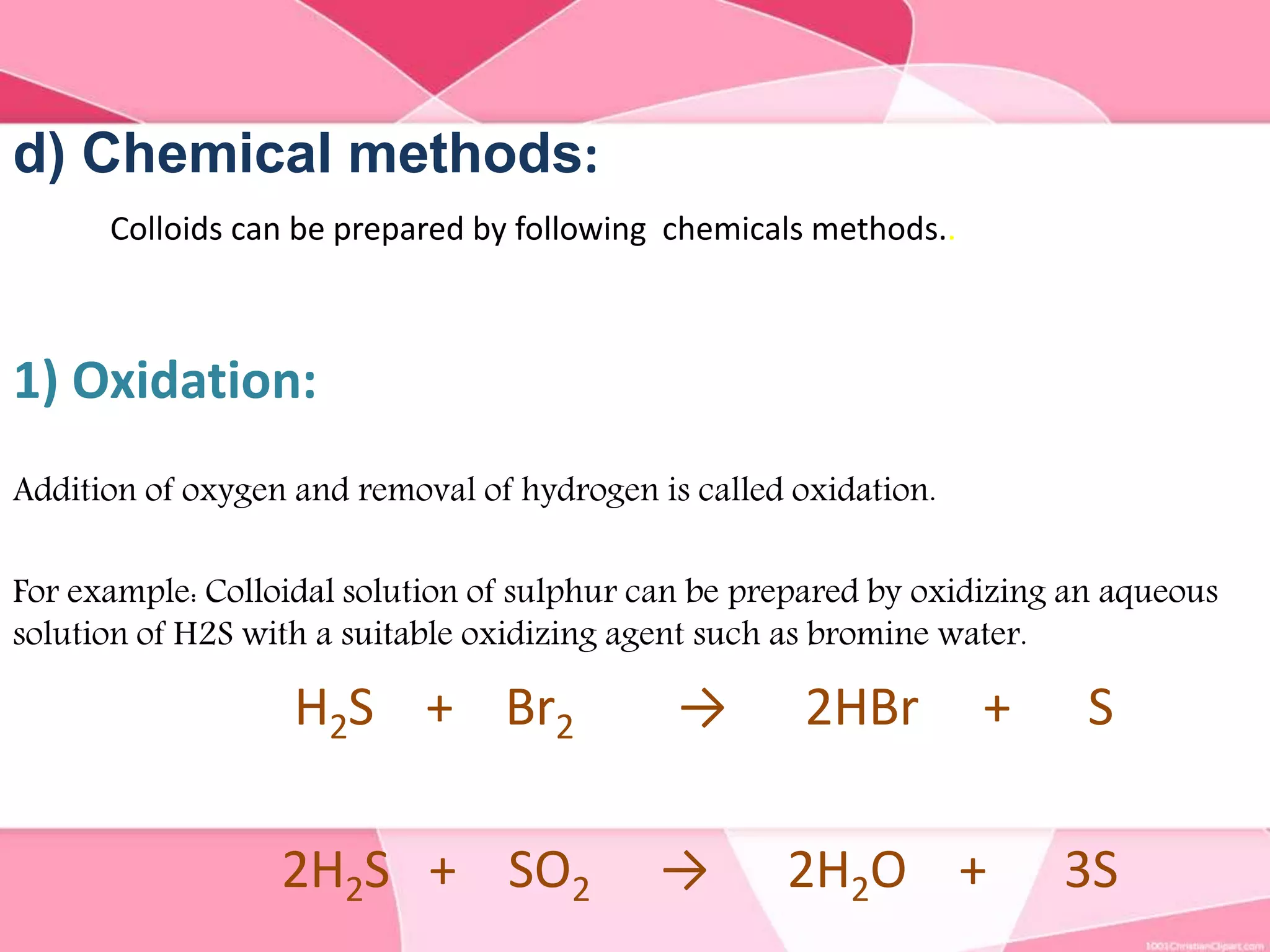 d) Chemical methods:

Colloids can be prepared by following chemicals methods..

1) Oxidation:

Addition of oxygen and removal of hydrogen is called oxidation.

For example: Colloidal solution of sulphur can be prepared by oxidizing an aqueous solution of H2S with a suitable oxidizing agent such as bromine water.

$H_2S + Br_2 \rightarrow 2HBr + S$

$2H_2S + SO_2 \rightarrow 2H_2O + 3S$

1001ChristianClipart.com